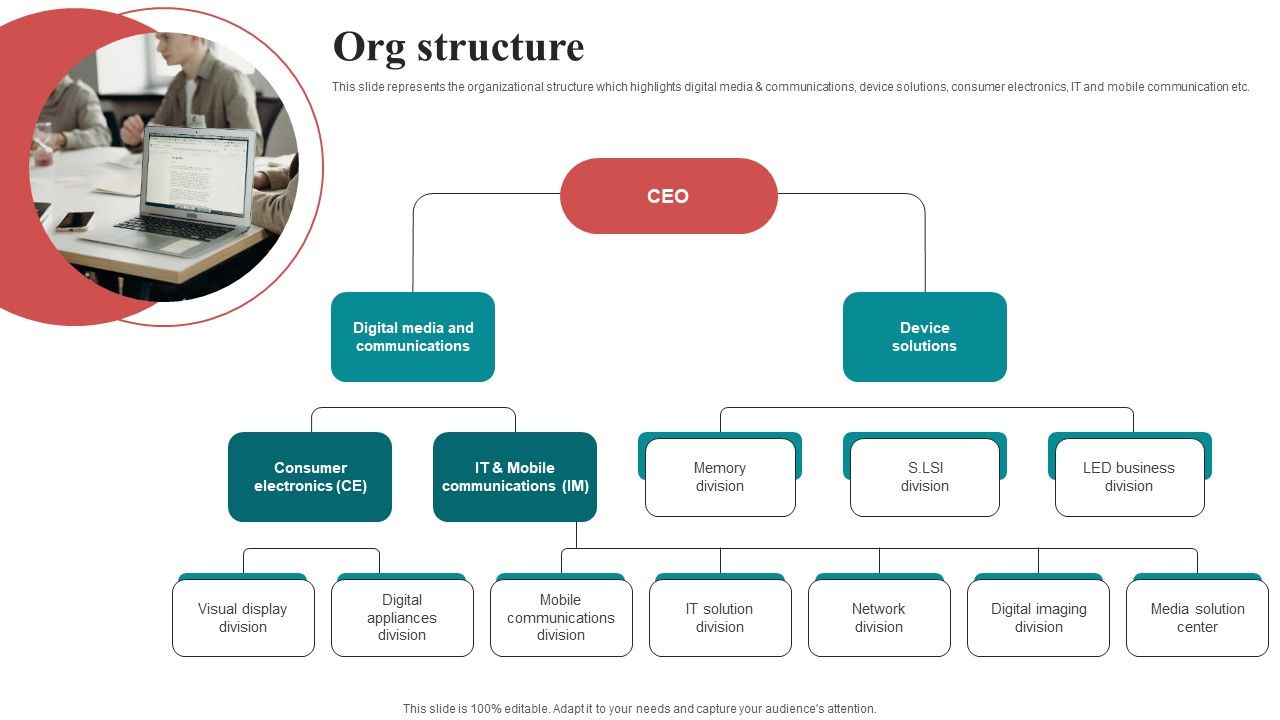 Org structure

This slide represents the organizational structure which highlights digital media & communications, device solutions, consumer electronics, IT and mobile communication etc.

CEO

Digital media and communications

Device solutions

Consumer electronics (CE)

IT & Mobile communications (IM)

Memory division

S.LSI division

LED business division

Visual display division

Digital appliances division

Mobile communications division

IT solution division

Network division

Digital imaging division

Media solution center

This slide is 100% editable. Adapt it to your needs and capture your audience's attention.